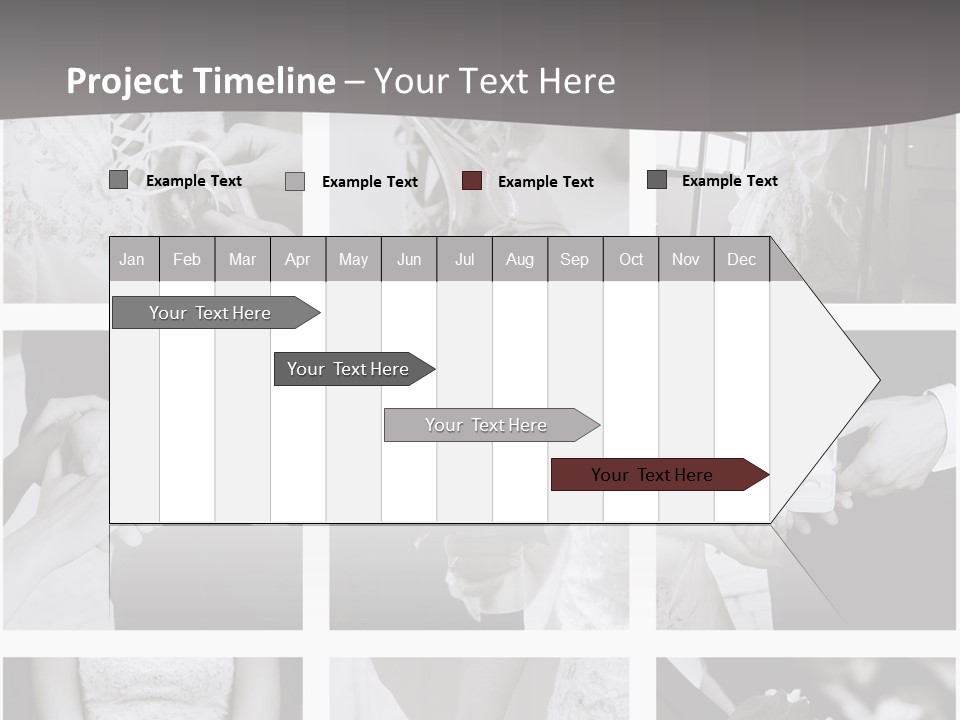 Project Timeline – Your Text Here

Example Text
Example Text
Example Text
Example Text

| Jan | Feb | Mar | Apr | May | Jun | Jul | Aug | Sep | Oct | Nov | Dec |
|---|---|---|---|---|---|---|---|---|---|---|---|

Your Text Here
Your Text Here
Your Text Here
Your Text Here